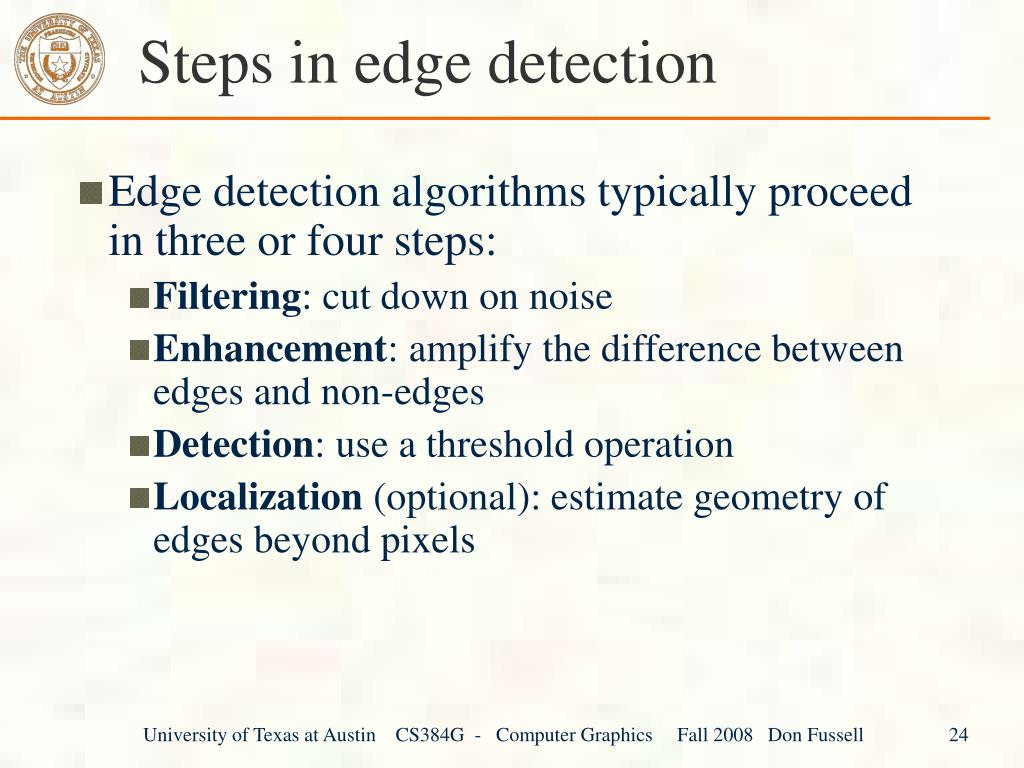 THE UNIVERSITY OF TEXAS AT AUSTIN

Steps in edge detection

Edge detection algorithms typically proceed in three or four steps:

Filtering: cut down on noise

Enhancement: amplify the difference between edges and non-edges

Detection: use a threshold operation

Localization (optional): estimate geometry of edges beyond pixels

University of Texas at Austin CS384G - Computer Graphics Fall 2008 Don Fussell 24